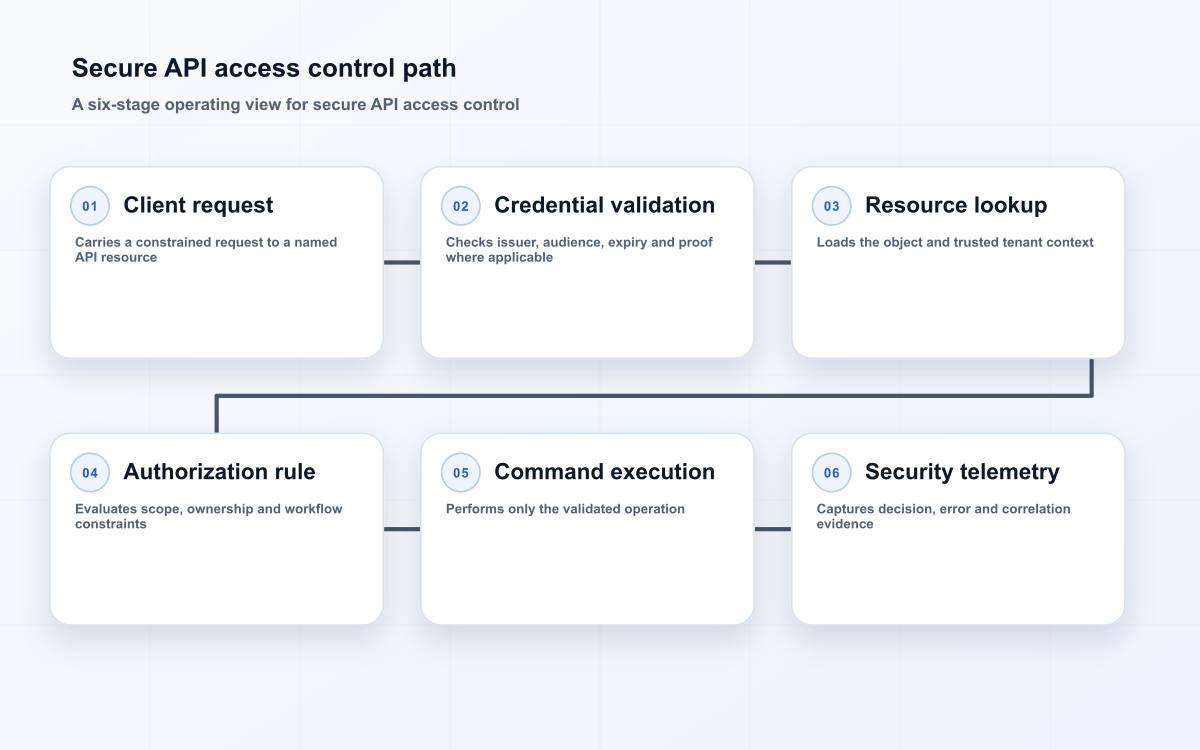 Secure API access control path

A six-stage operating view for secure API access control

01 Client request

Carries a constrained request to a named API resource

02 Credential validation

Checks issuer, audience, expiry and proof where applicable

03 Resource lookup

Loads the object and trusted tenant context

04 Authorization rule

Evaluates scope, ownership and workflow constraints

05 Command execution

Performs only the validated operation

06 Security telemetry

Captures decision, error and correlation evidence